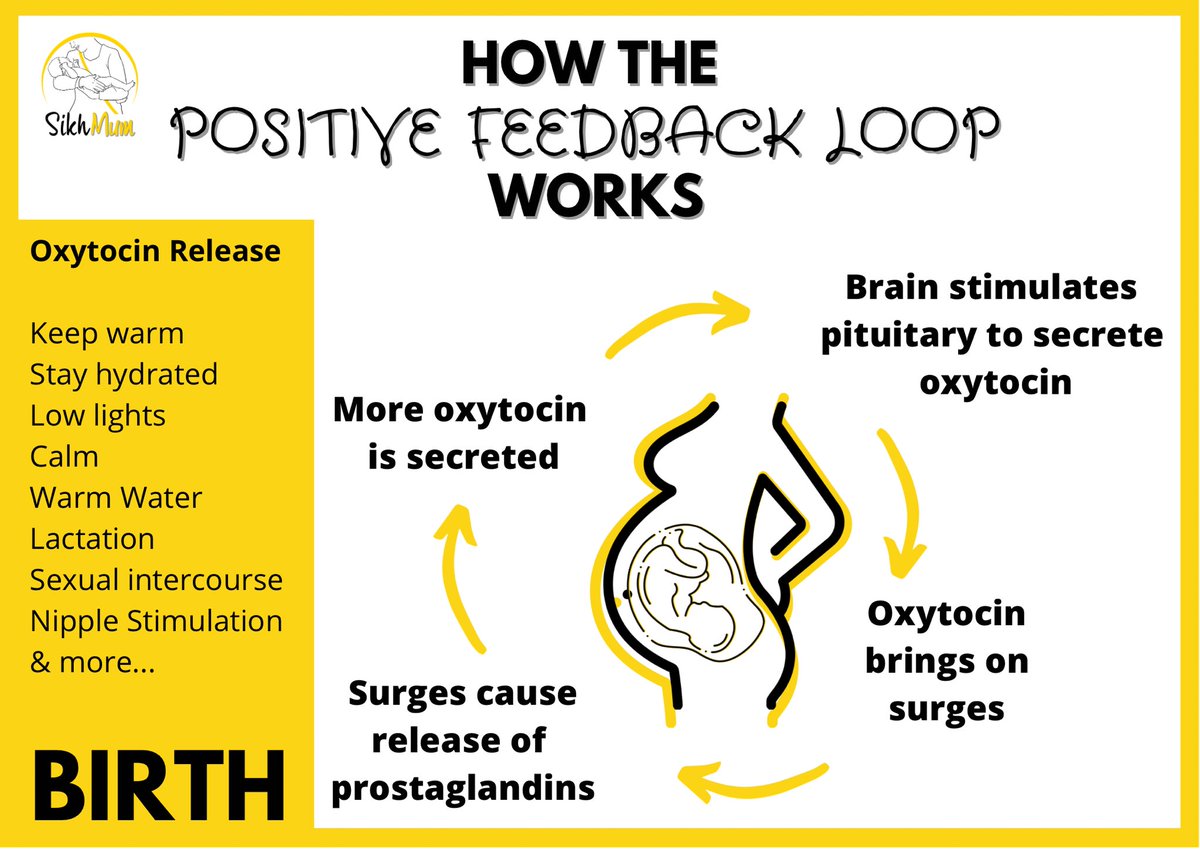 SikhMum

HOW THE
POSITIVE FEEDBACK LOOP
WORKS

Oxytocin Release

Keep warm
Stay hydrated
Low lights
Calm
Warm Water
Lactation
Sexual intercourse
Nipple Stimulation
& more...

BIRTH

Brain stimulates pituitary to secrete oxytocin

Oxytocin brings on surges

Surges cause release of prostaglandins

More oxytocin is secreted